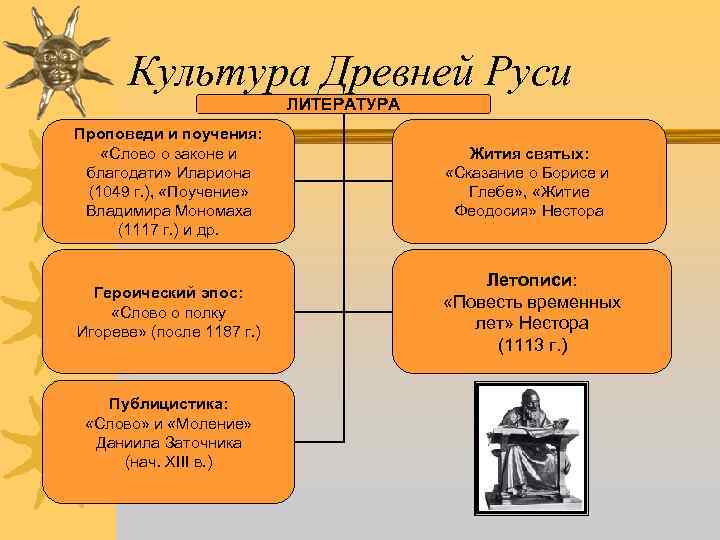 Культура Древней Руси

ЛИТЕРАТУРА

Проповеди и поучения: «Слово о законе и благодати» Илариона (1049 г.), «Поучение» Владимира Мономаха (1117 г.) и др.

Героический эпос: «Слово о полку Игореве» (после 1187 г.)

Публицистика: «Слово» и «Моление» Даниила Заточника (нач. XIII в.)

Жития святых: «Сказание о Борисе и Глебе», «Житие Феодосия» Нестора

Летописи: «Повесть временных лет» Нестора (1113 г.)